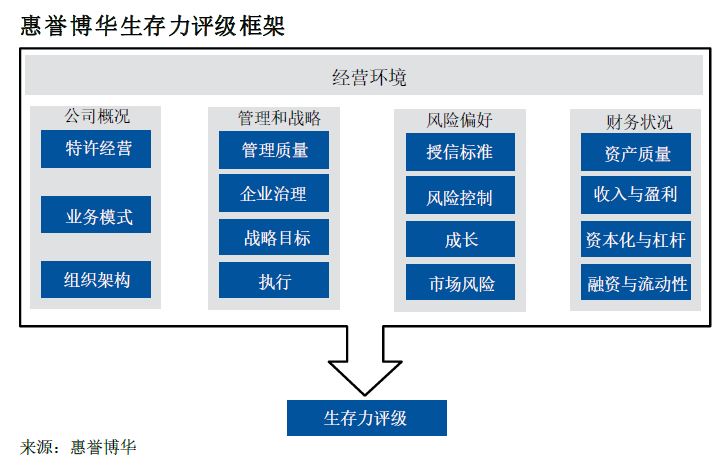 惠誉博华生存力评级框架

经营环境

公司概况
特许经营
业务模式
组织架构

管理和战略
管理质量
企业治理
战略目标
执行

风险偏好
授信标准
风险控制
成长
市场风险

财务状况
资产质量
收入与盈利
资本化与杠杆
融资与流动性

生存力评级

来源：惠誉博华